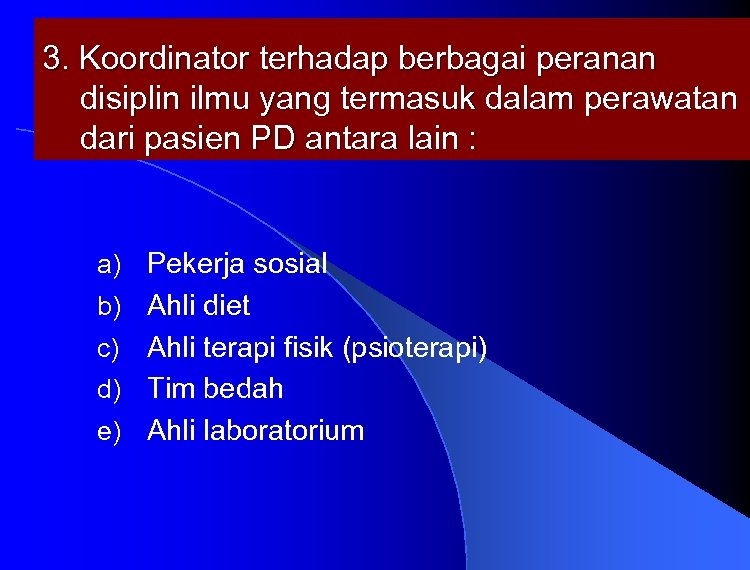 3. Koordinator terhadap berbagai peranan disiplin ilmu yang termasuk dalam perawatan dari pasien PD antara lain :

a) Pekerja sosial
b) Ahli diet
c) Ahli terapi fisik (psioterapi)
d) Tim bedah
e) Ahli laboratorium